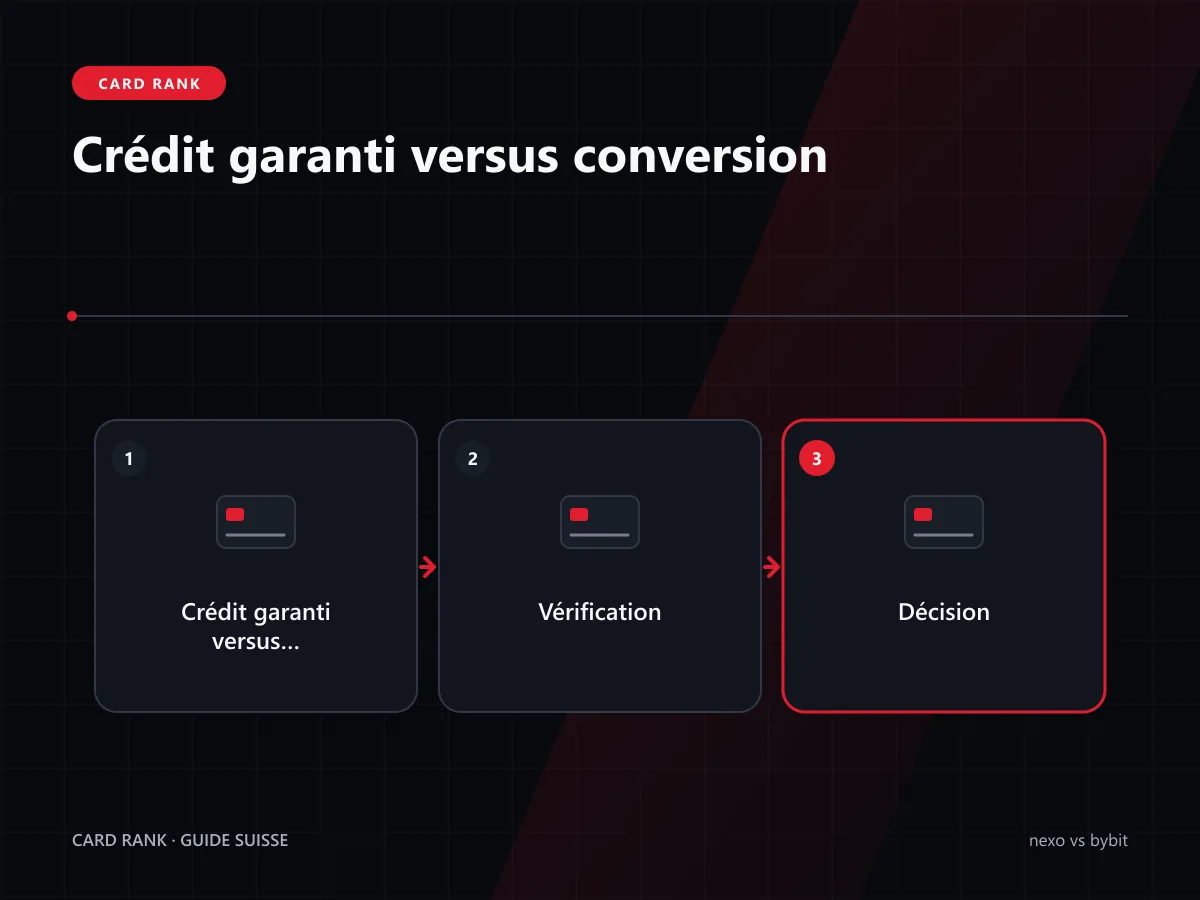 CARD RANK

Crédit garanti versus conversion

1

Crédit garanti versus...

2

Vérification

3

Décision

CARD RANK · GUIDE SUISSE

nexo vs bybit